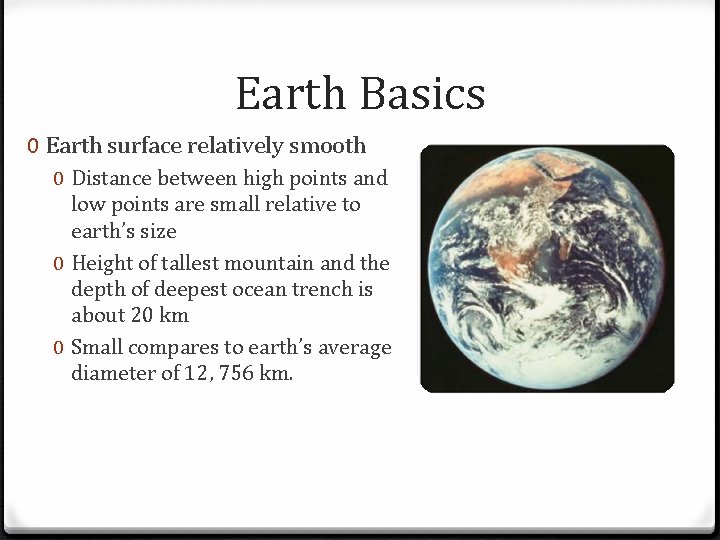 Earth Basics

0 Earth surface relatively smooth

0 Distance between high points and low points are small relative to earth's size

0 Height of tallest mountain and the depth of deepest ocean trench is about 20 km

0 Small compares to earth's average diameter of 12, 756 km.